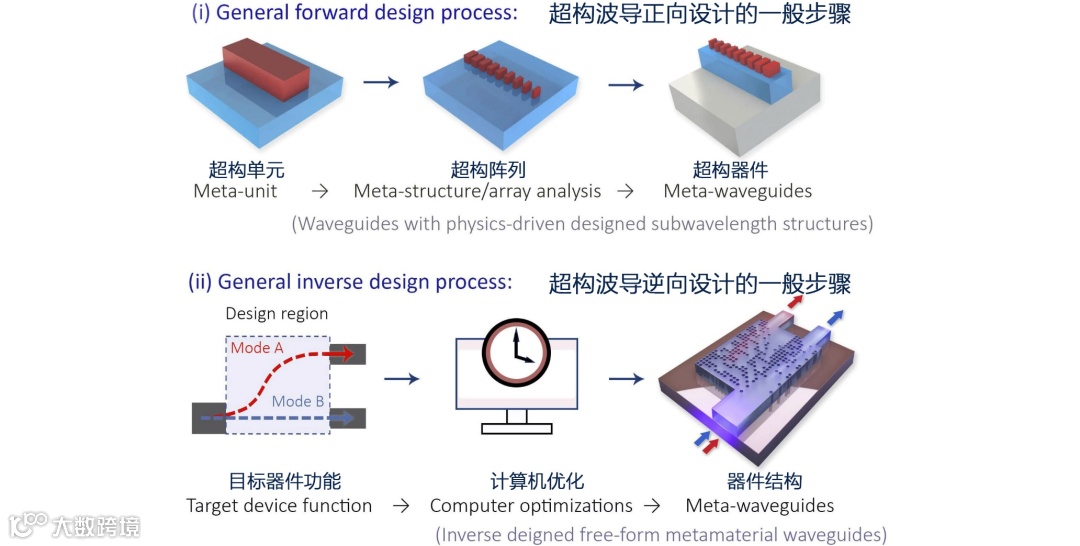 (i) General forward design process: 超构波导正向设计的一般步骤

超构单元
Meta-unit → 

超构阵列
Meta-structure/array analysis →

超构器件
Meta-waveguides

(Waveguides with physics-driven designed subwavelength structures)

(ii) General inverse design process: 超构波导逆向设计的一般步骤

Design region

Mode A

Mode B

目标器件功能
Target device function →

计算机优化
Computer optimizations →

器件结构
Meta-waveguides

(Inverse deigned free-form metamaterial waveguides)

大数跨境